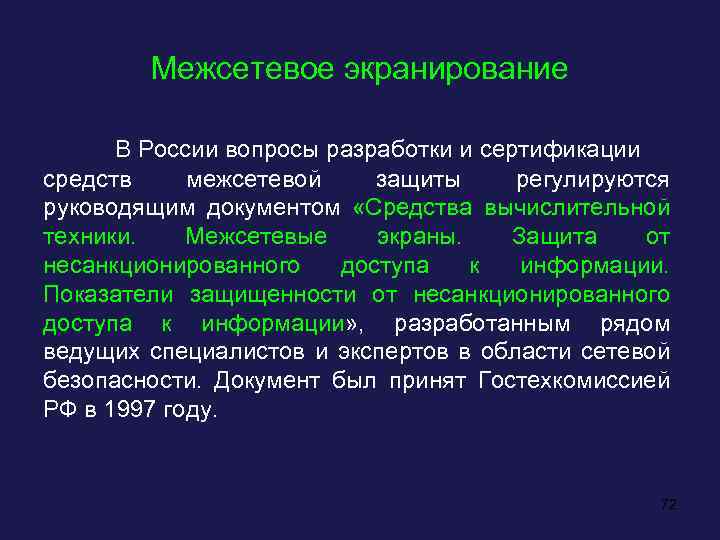 Межсетевое экранирование

В России вопросы разработки и сертификации средств межсетевой защиты регулируются руководящим документом «Средства вычислительной техники. Межсетевые экраны. Защита от несанкционированного доступа к информации. Показатели защищенности от несанкционированного доступа к информации», разработанным рядом ведущих специалистов и экспертов в области сетевой безопасности. Документ был принят Гостехкомиссией РФ в 1997 году.

72